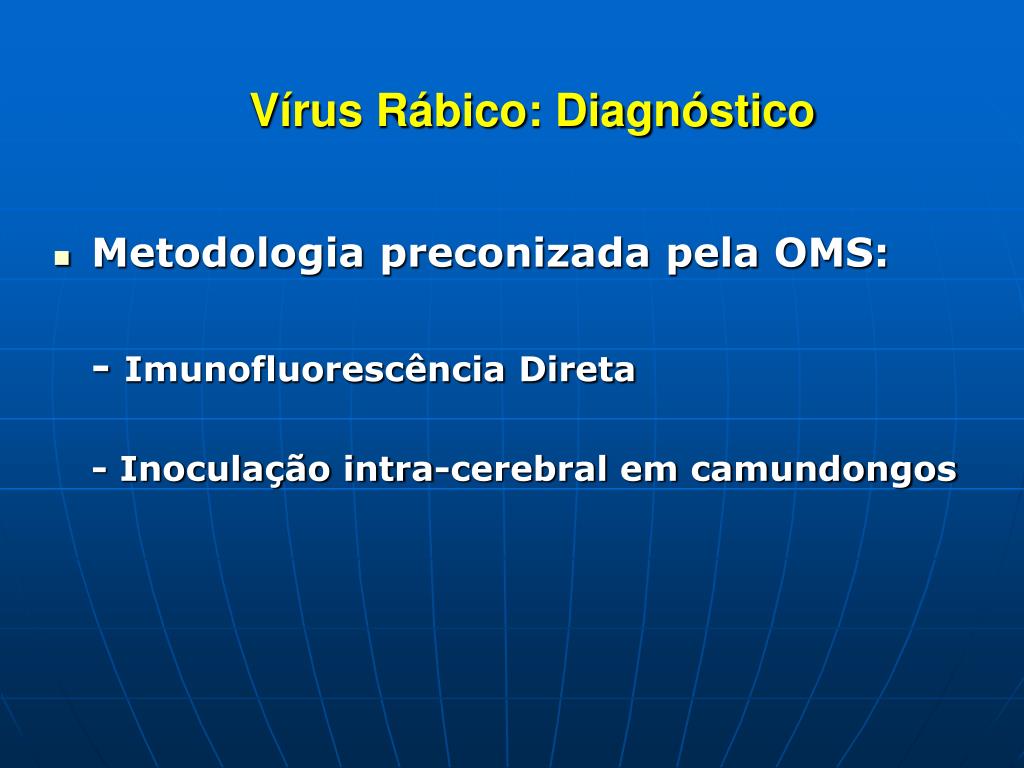 Vírus Rábico: Diagnóstico

Metodologia preconizada pela OMS:

- Imunofluorescência Direta

- Inoculação intra-cerebral em camundongos